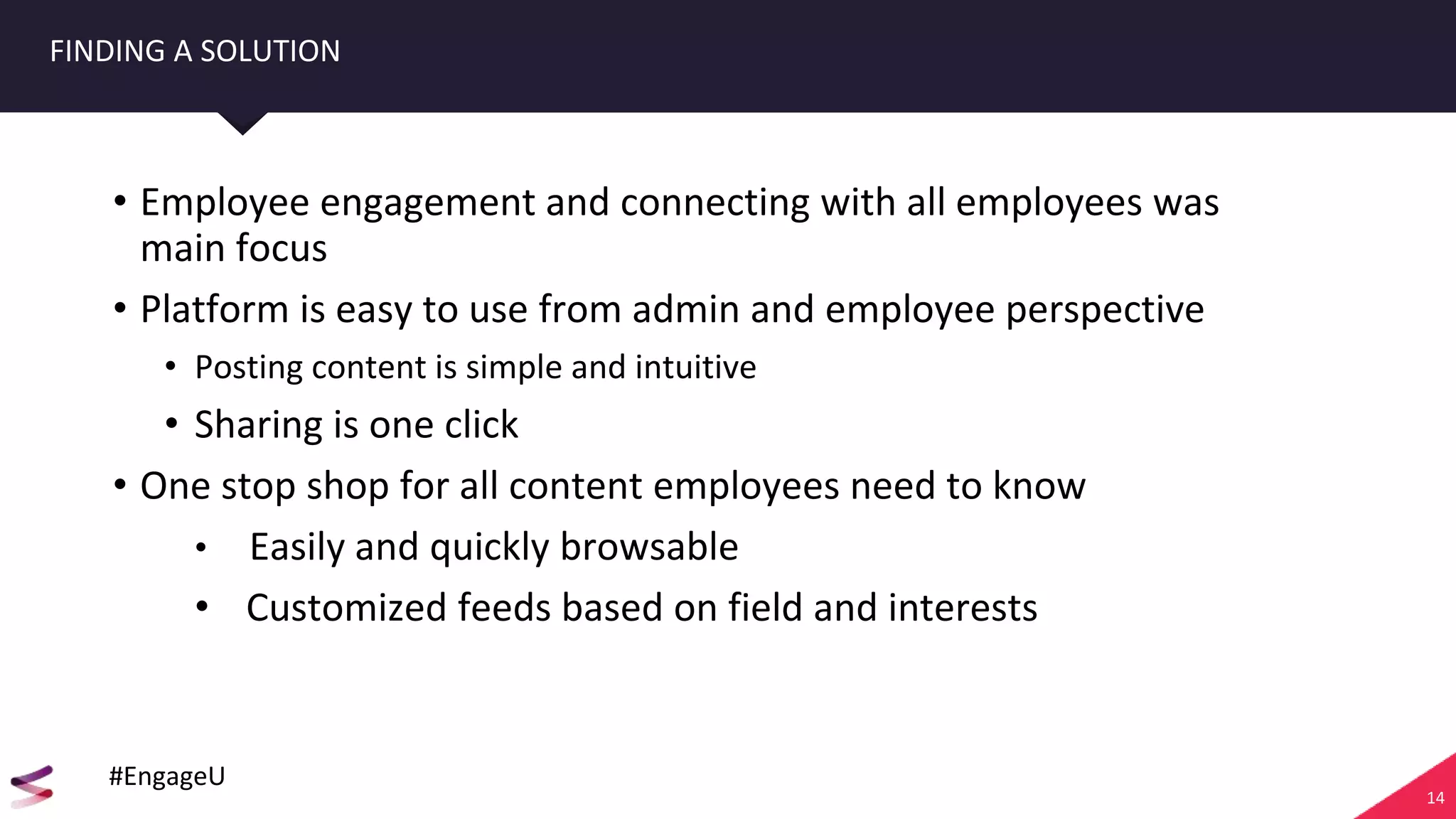 FINDING A SOLUTION

• Employee engagement and connecting with all employees was main focus
• Platform is easy to use from admin and employee perspective
  • Posting content is simple and intuitive
  • Sharing is one click
• One stop shop for all content employees need to know
  • Easily and quickly browsable
  • Customized feeds based on field and interests

#EngageU

14